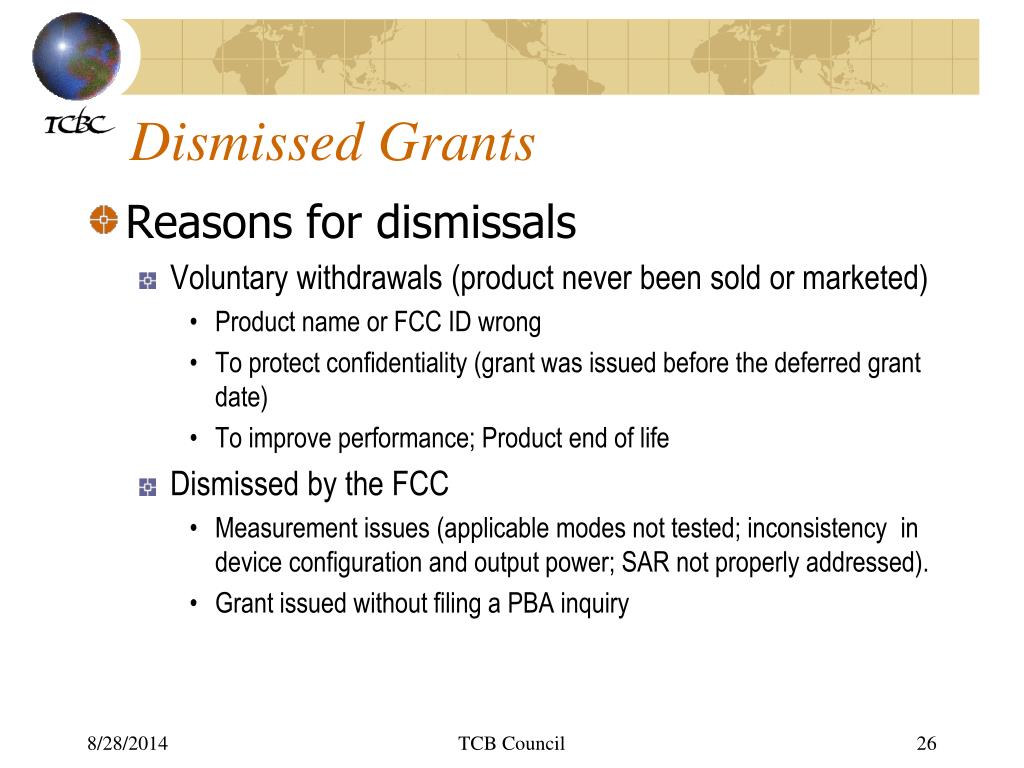 TCBC

Dismissed Grants

Reasons for dismissals

Voluntary withdrawals (product never been sold or marketed)

• Product name or FCC ID wrong

• To protect confidentiality (grant was issued before the deferred grant date)

• To improve performance; Product end of life

Dismissed by the FCC

• Measurement issues (applicable modes not tested; inconsistency in device configuration and output power; SAR not properly addressed).

• Grant issued without filing a PBA inquiry

8/28/2014

TCB Council

26